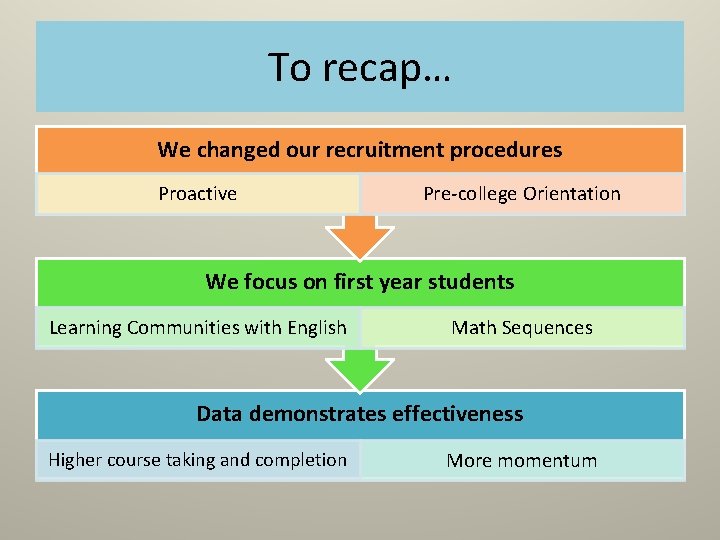 To recap…

We changed our recruitment procedures

Proactive

Pre-college Orientation

We focus on first year students

Learning Communities with English

Math Sequences

Data demonstrates effectiveness

Higher course taking and completion

More momentum